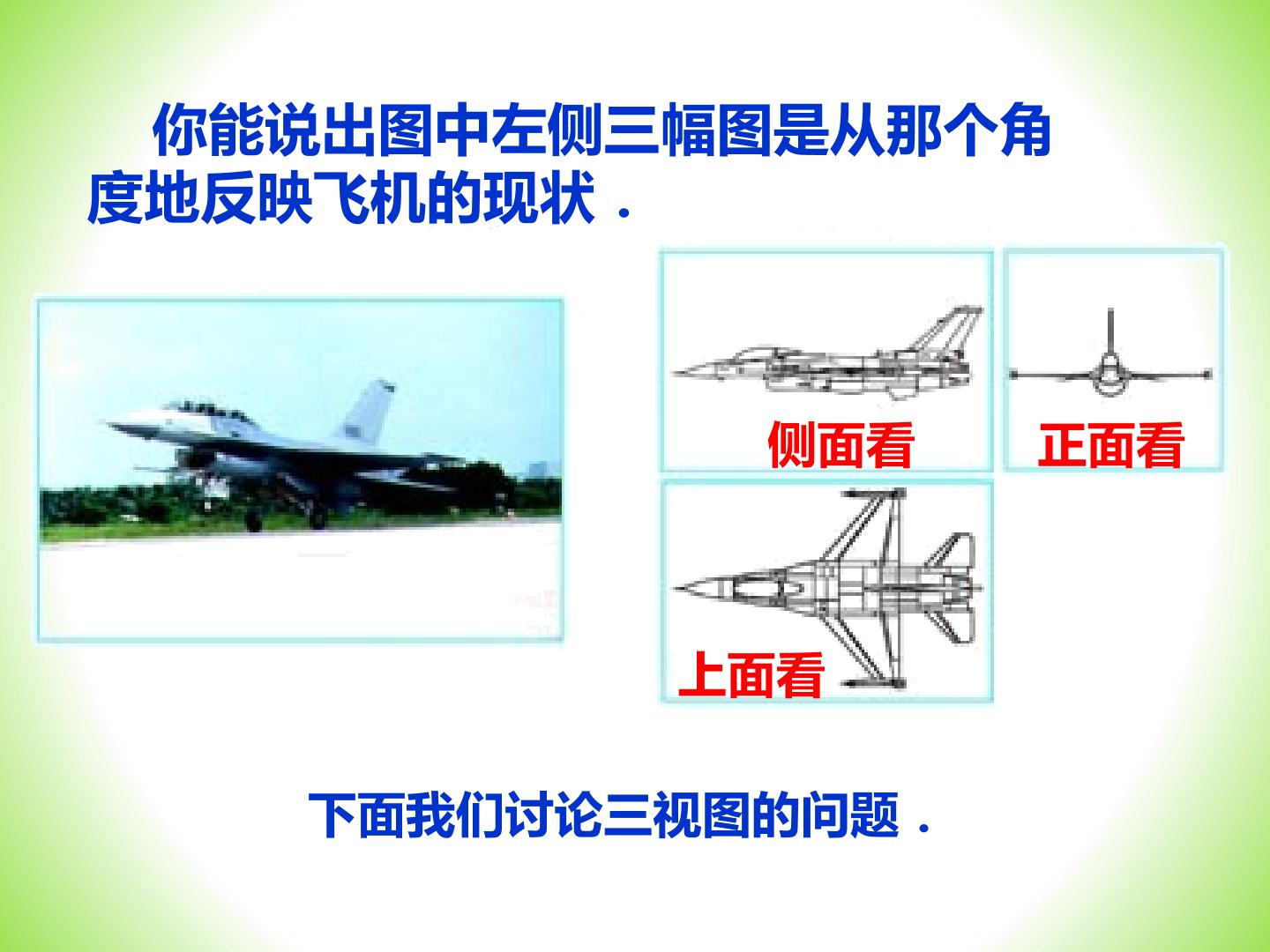 你能说出图中左侧三幅图是从那个角度地反映飞机的现状．

侧面看

正面看

上面看

下面我们讨论三视图的问题．